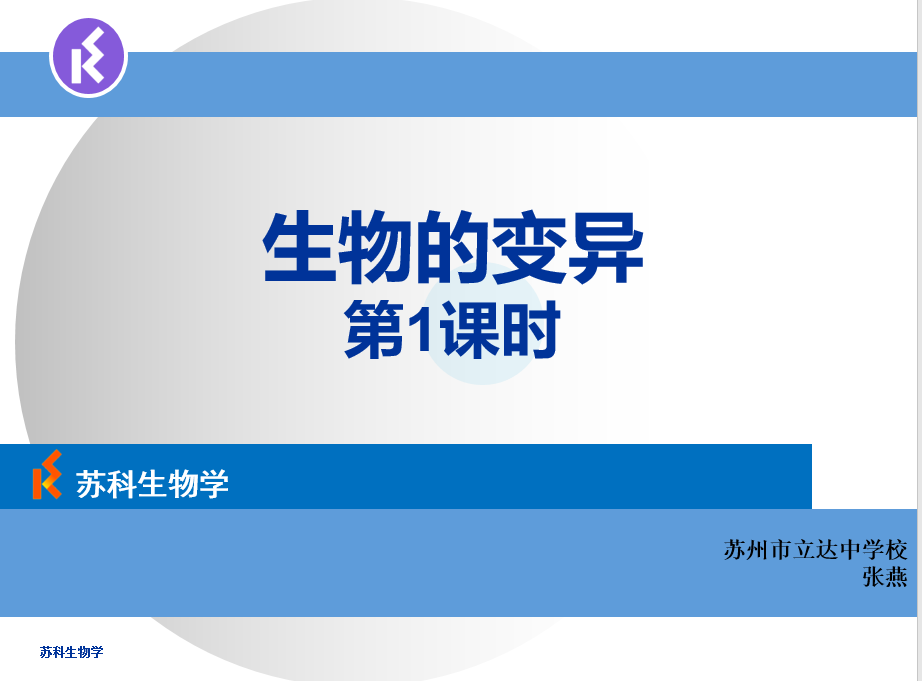 生物的变异
第1课时

苏科生物学

苏州市立达中学校
张燕

苏科生物学